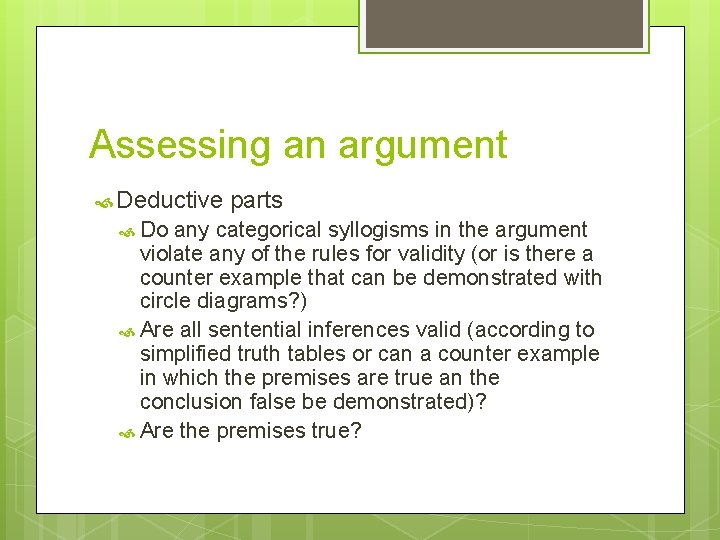 Assessing an argument

Deductive parts

Do any categorical syllogisms in the argument violate any of the rules for validity (or is there a counter example that can be demonstrated with circle diagrams?)

Are all sentential inferences valid (according to simplified truth tables or can a counter example in which the premises are true an the conclusion false be demonstrated)?

Are the premises true?